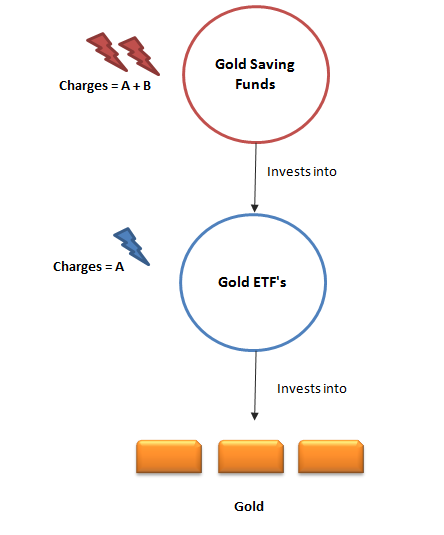 Charges = A + B

Gold Saving Funds

Invests into

Charges = A

Gold ETF's

Invests into

Gold